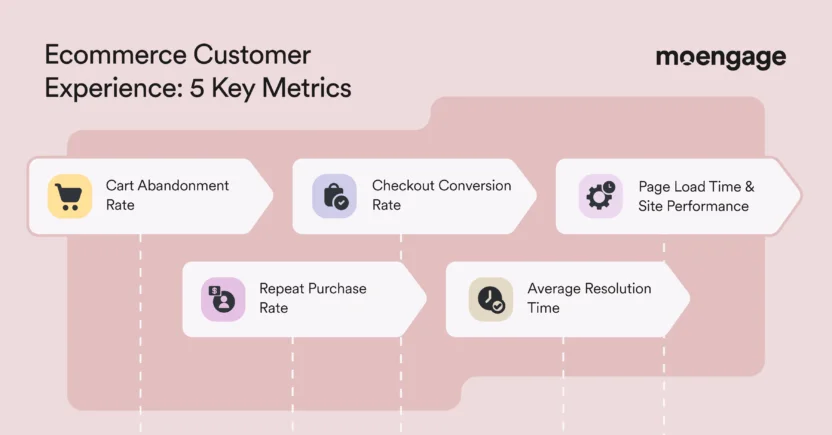 Ecommerce Customer Experience: 5 Key Metrics

moengage

Cart Abandonment Rate

Checkout Conversion Rate

Page Load Time & Site Performance

Repeat Purchase Rate

Average Resolution Time